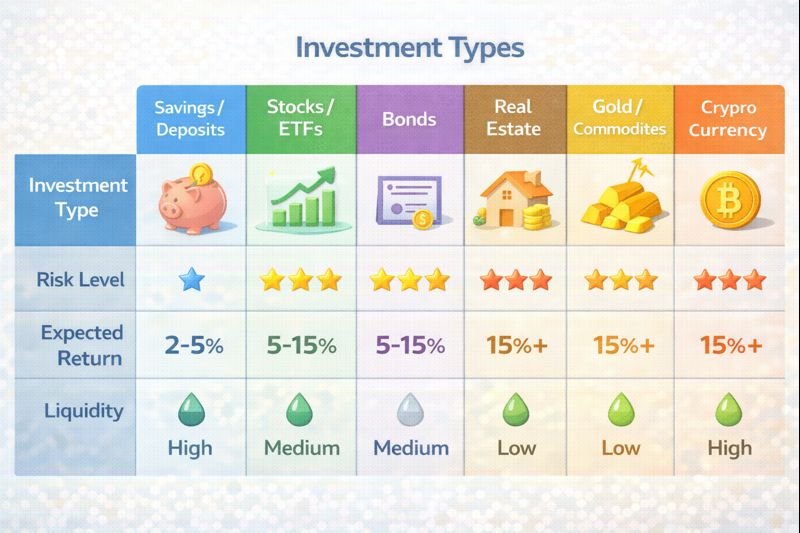 Investment Types

| | Savings / Deposits | Stocks / ETFs | Bonds | Real Estate | Gold / Commodites | Crypro Currency |
|---|---|---|---|---|---|---|
| Investment Type | | | | | | |
| Risk Level | | | | | | |
| Expected Return | 2-5% | 5-15% | 5-15% | 15%+ | 15%+ | 15%+ |
| Liquidity | High | Medium | Medium | Low | Low | High |